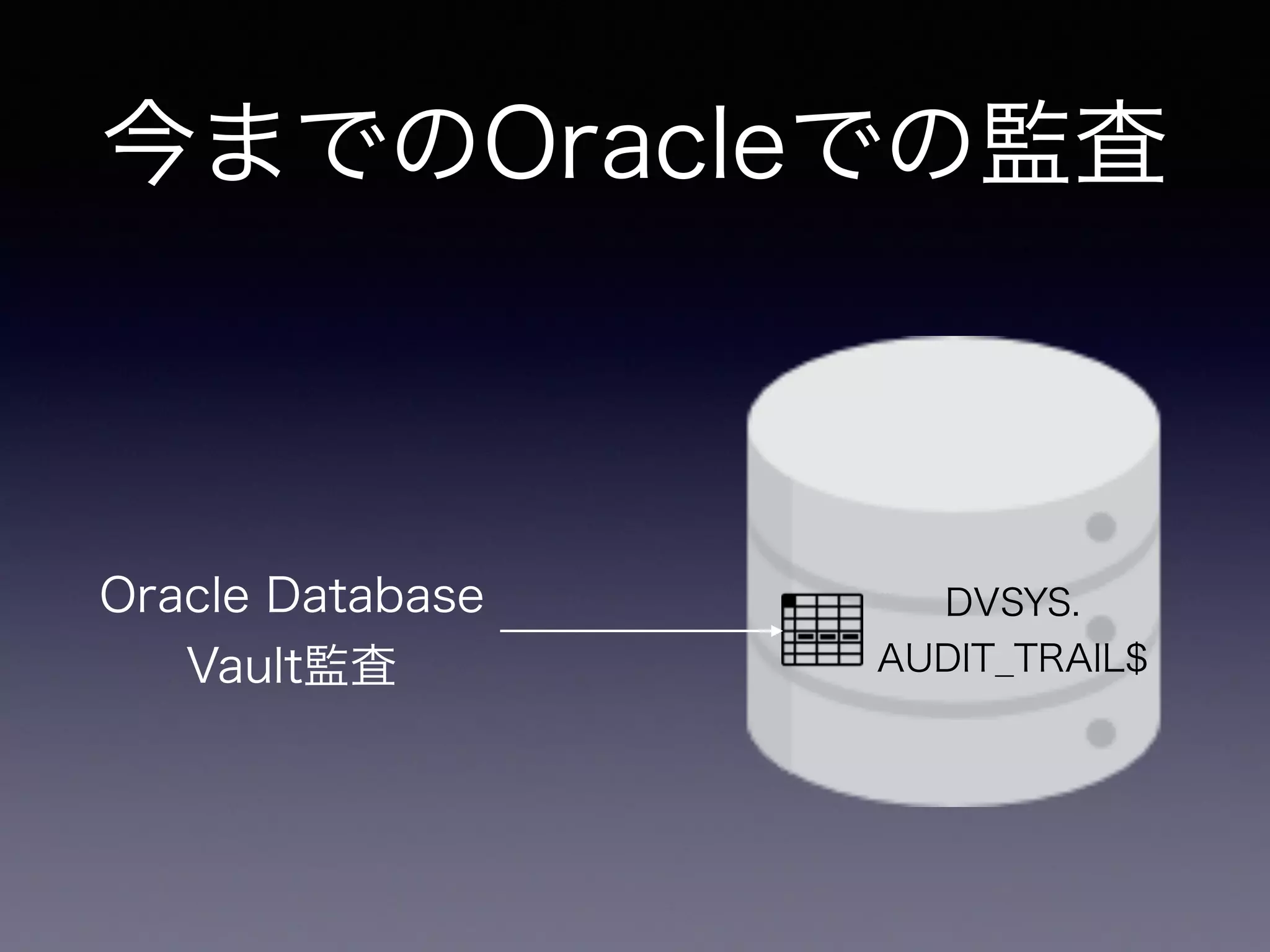 今までのOracleでの監査

Oracle Database
Vault監査

DVSYS.
AUDIT_TRAIL$